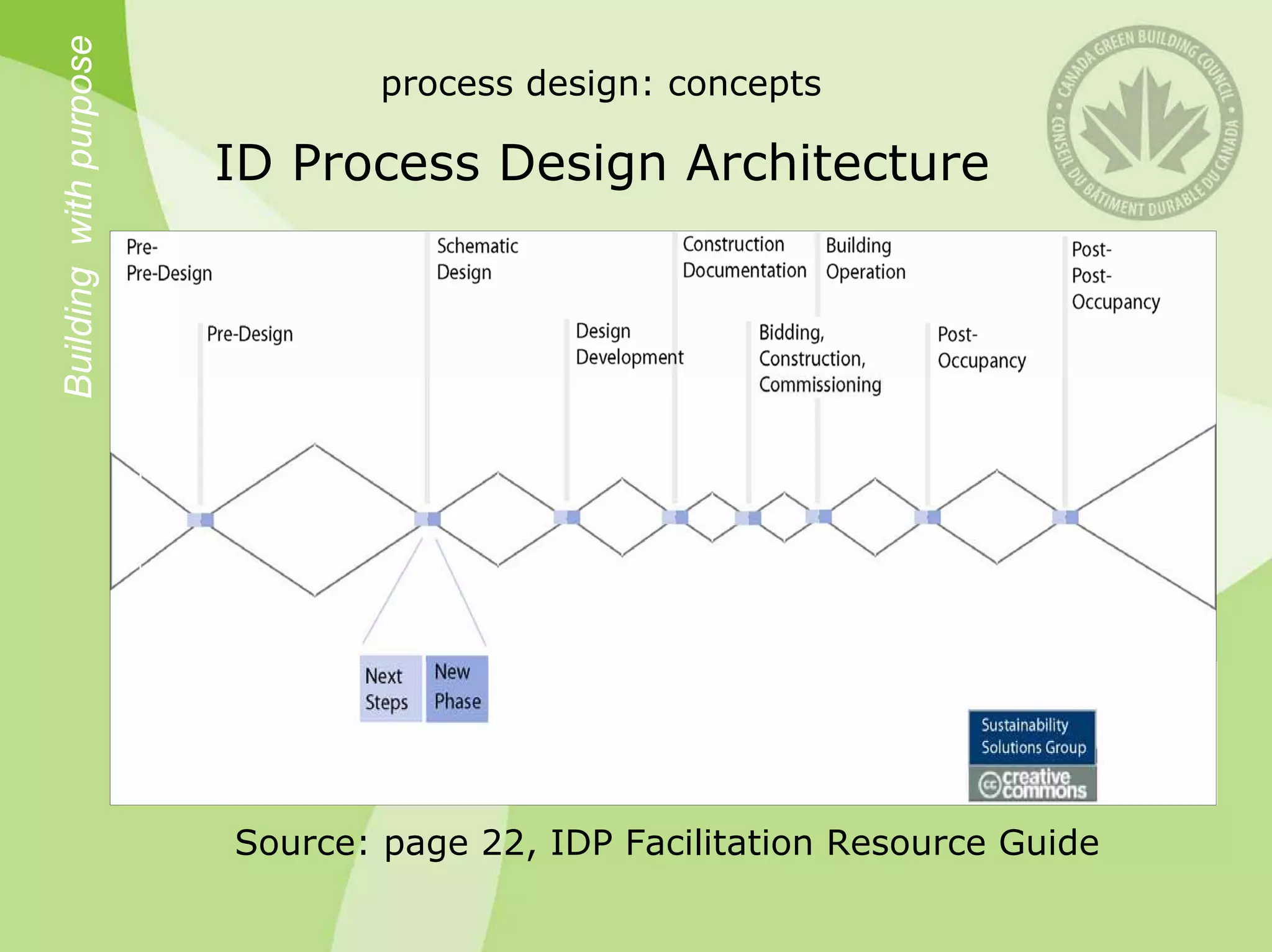 Building with purpose

process design: concepts

ID Process Design Architecture

CANADA GREEN BUILDING COUNCIL • CONSEIL DU BÂTIMENT DURABLE DU CANADA •

Pre-
Pre-Design

Pre-Design

Schematic
Design

Design
Development

Construction
Documentation

Bidding,
Construction,
Commissioning

Building
Operation

Post-
Occupancy

Post-
Post-
Occupancy

Next
Steps

New
Phase

Sustainability
Solutions Group

cc creative commons

Source: page 22, IDP Facilitation Resource Guide